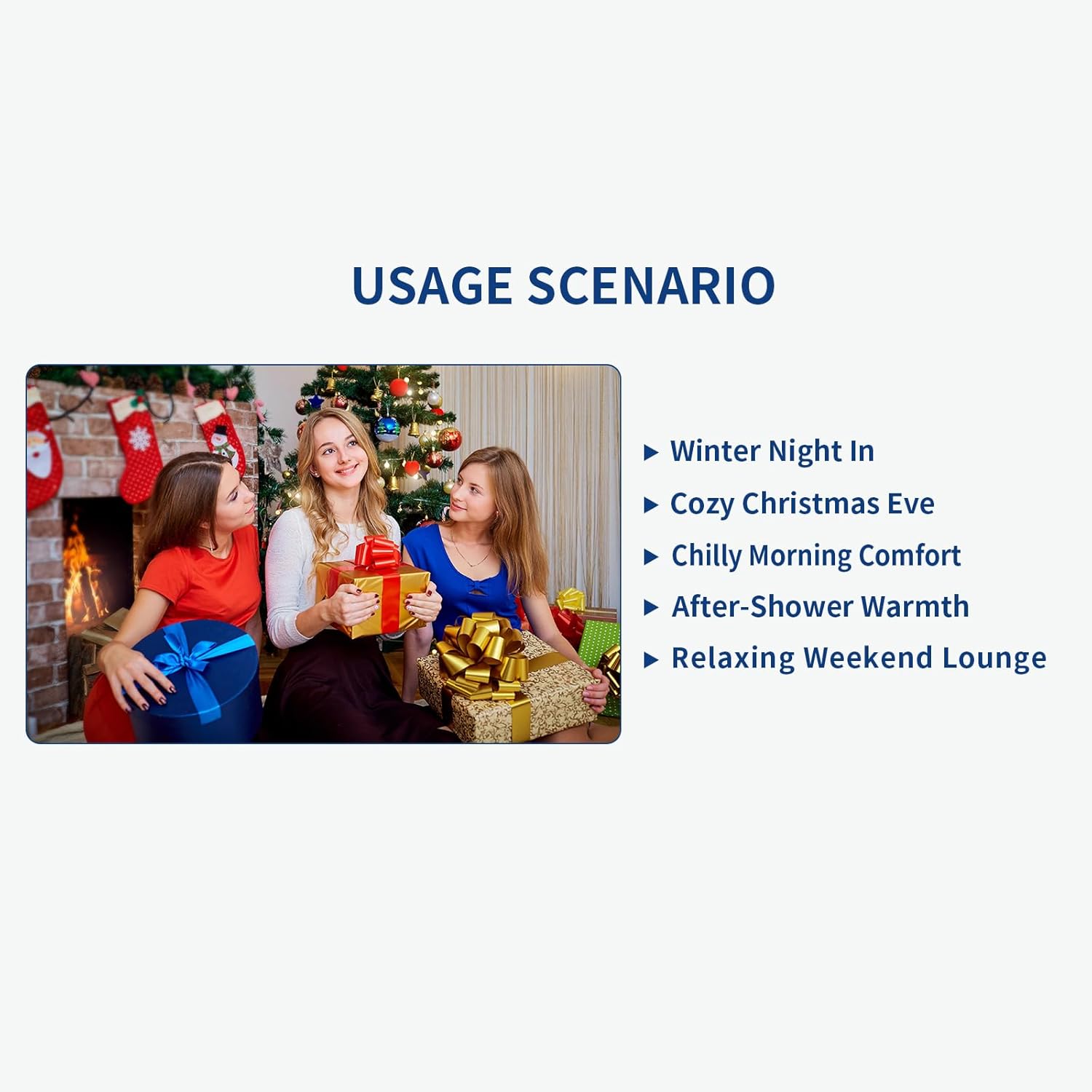 USAGE SCENARIO

▶ Winter Night In
▶ Cozy Christmas Eve
▶ Chilly Morning Comfort
▶ After-Shower Warmth
▶ Relaxing Weekend Lounge